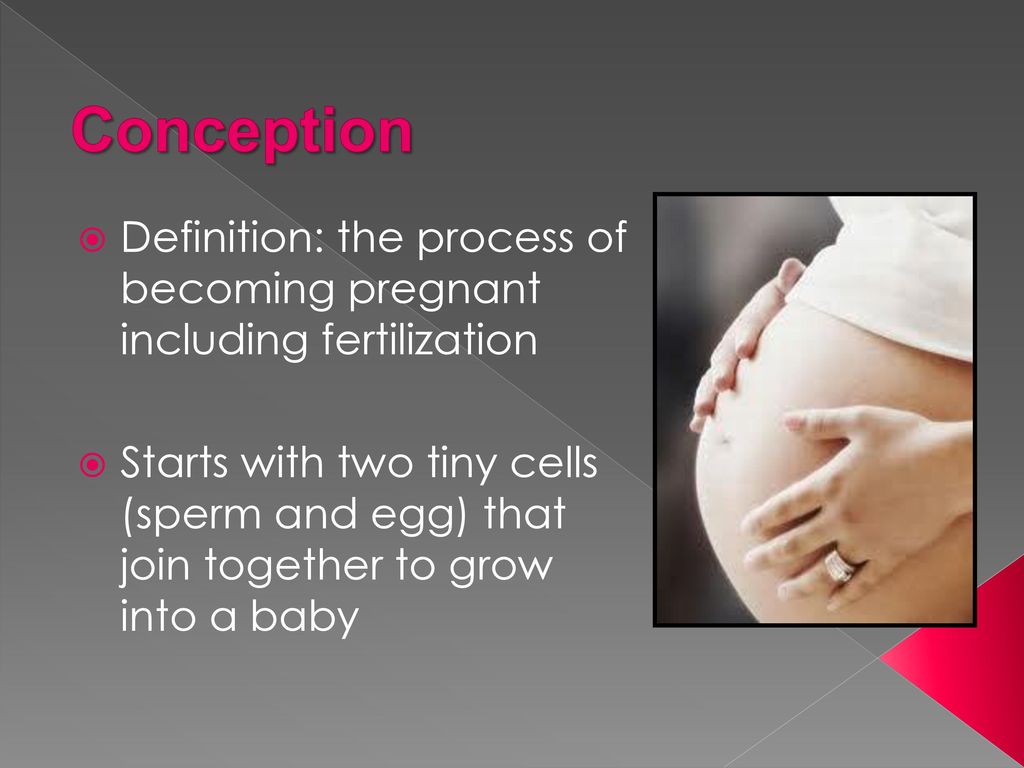 Conception

Definition: the process of becoming pregnant including fertilization

Starts with two tiny cells (sperm and egg) that join together to grow into a baby